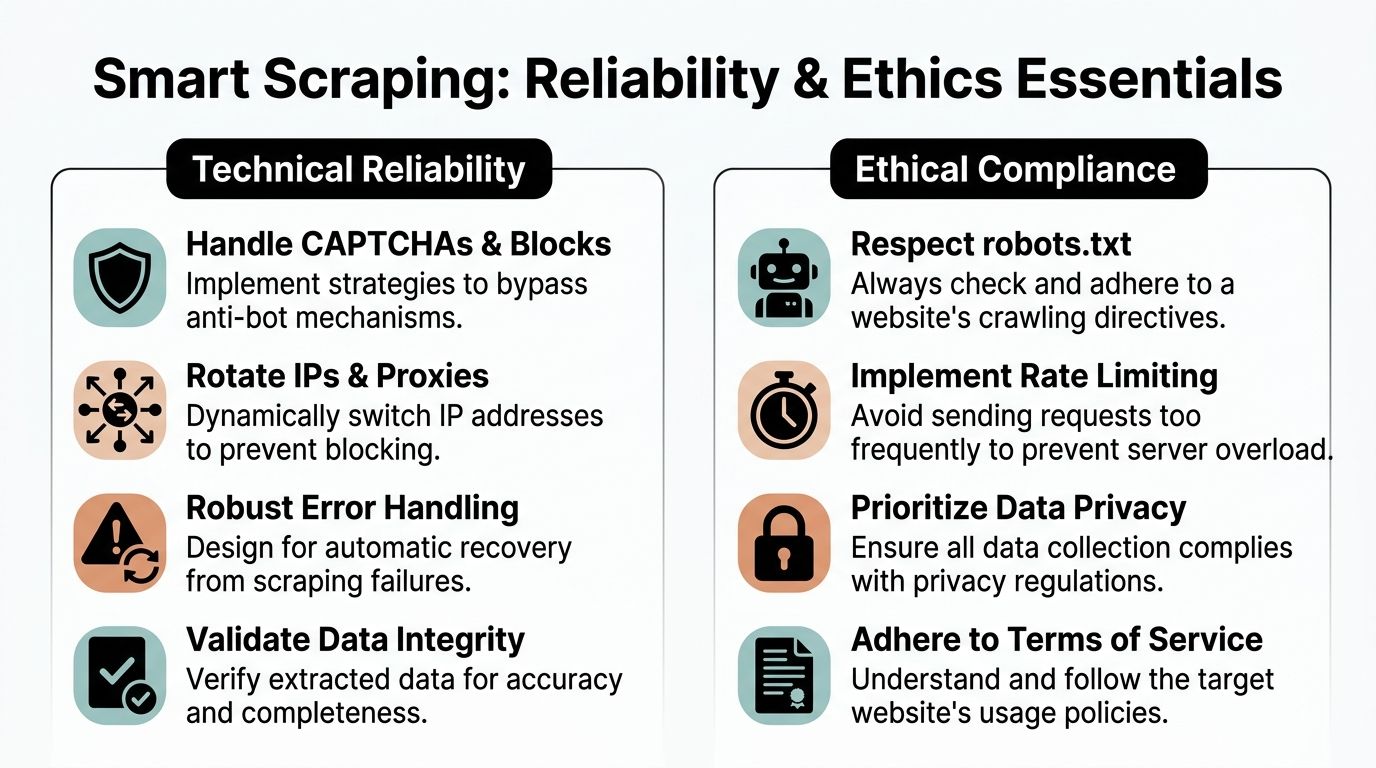 Smart Scraping: Reliability & Ethics Essentials

Technical Reliability

Handle CAPTCHAs & Blocks
Implement strategies to bypass anti-bot mechanisms.

Rotate IPs & Proxies
Dynamically switch IP addresses to prevent blocking.

Robust Error Handling
Design for automatic recovery from scraping failures.

Validate Data Integrity
Verify extracted data for accuracy and completeness.

Ethical Compliance

Respect robots.txt
Always check and adhere to a website's crawling directives.

Implement Rate Limiting
Avoid sending requests too frequently to prevent server overload.

Prioritize Data Privacy
Ensure all data collection complies with privacy regulations.

Adhere to Terms of Service
Understand and follow the target website's usage policies.